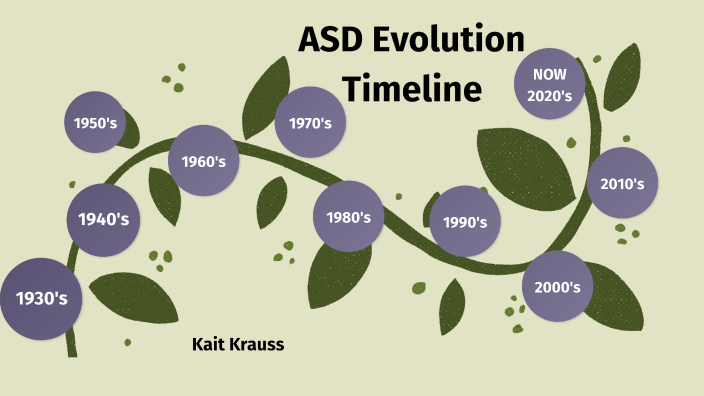 ASD Evolution Timeline

1930's

1940's

1950's

1960's

1970's

1980's

1990's

2000's

2010's

NOW 2020's

Kait Krauss